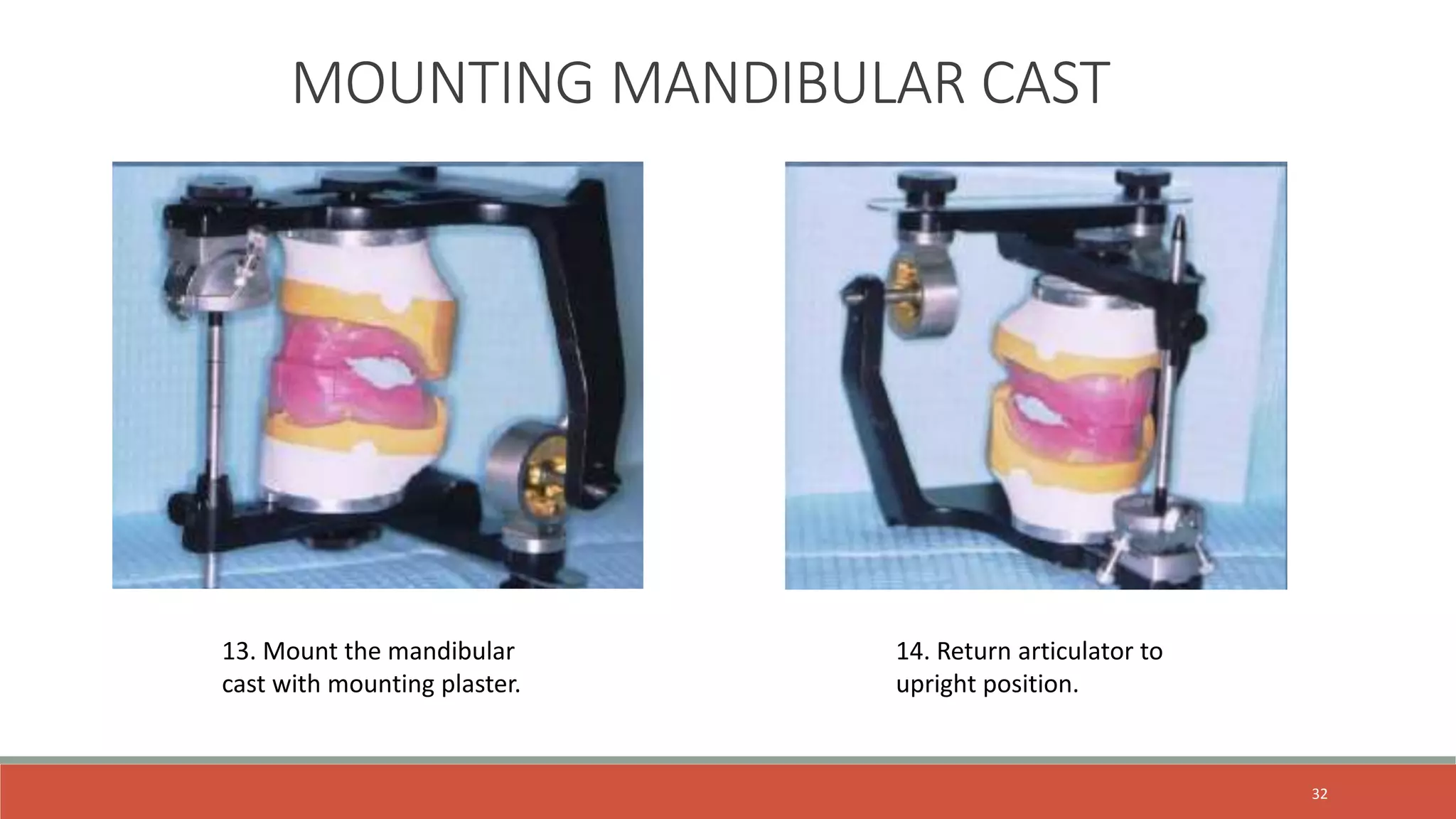 MOUNTING MANDIBULAR CAST

13. Mount the mandibular cast with mounting plaster.

14. Return articulator to upright position.

32